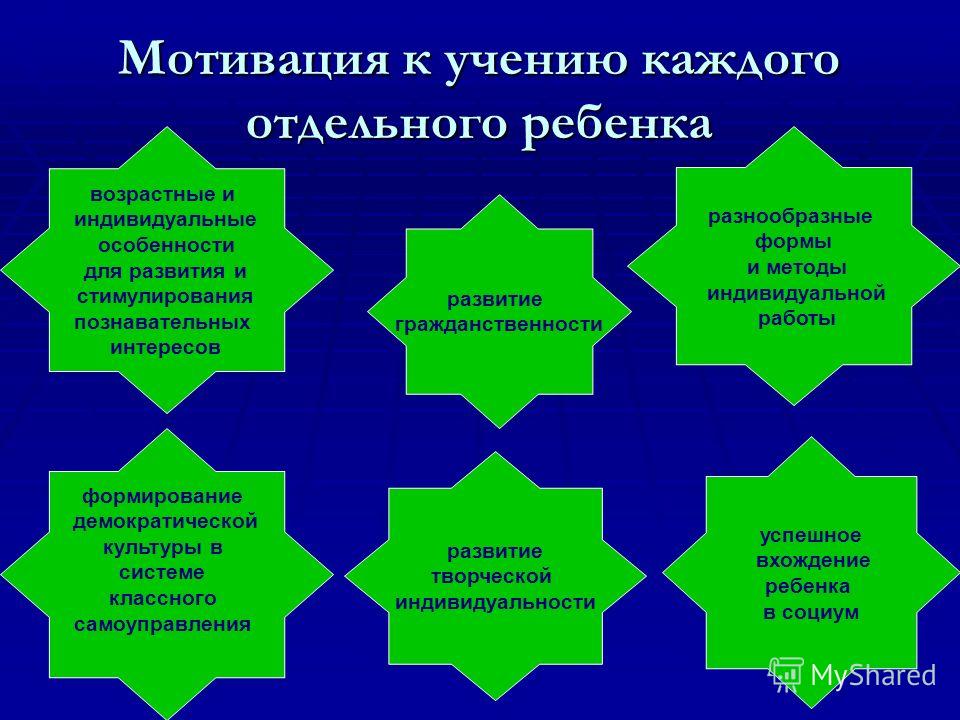 Мотивация к учению каждого отдельного ребенка

возрастные и индивидуальные особенности для развития и стимулирования познавательных интересов

развитие гражданственности

разнообразные формы и методы индивидуальной работы

формирование демократической культуры в системе классного самоуправления

развитие творческой индивидуальности

успешное вхождение ребенка в социум

MyShared